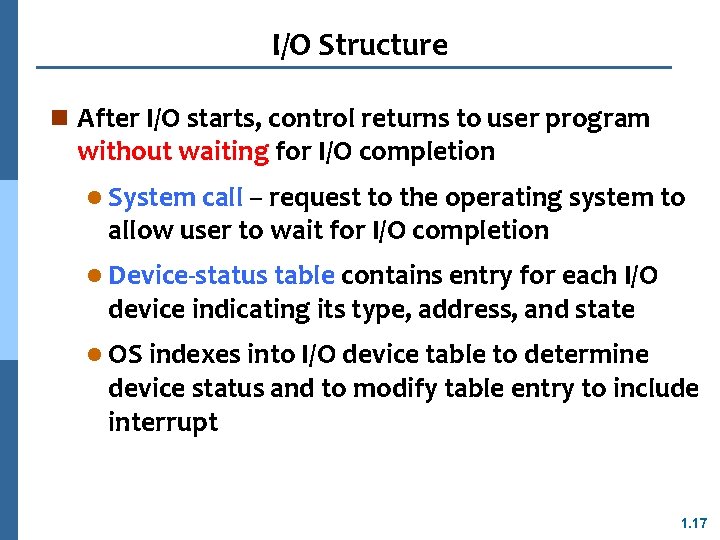 I/O Structure

After I/O starts, control returns to user program without waiting for I/O completion

System call – request to the operating system to allow user to wait for I/O completion

Device-status table contains entry for each I/O device indicating its type, address, and state

OS indexes into I/O device table to determine device status and to modify table entry to include interrupt

1.17